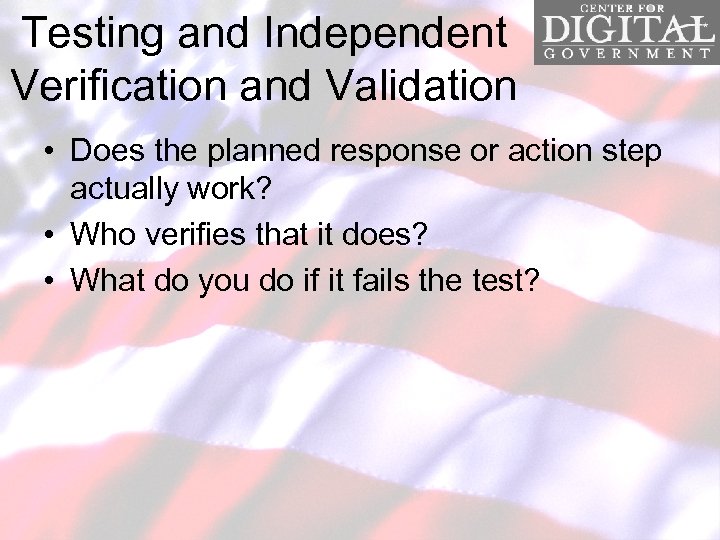 Testing and Independent Verification and Validation

CENTER FOR DIGITAL GOVERNMENT

• Does the planned response or action step actually work?
• Who verifies that it does?
• What do you do if it fails the test?